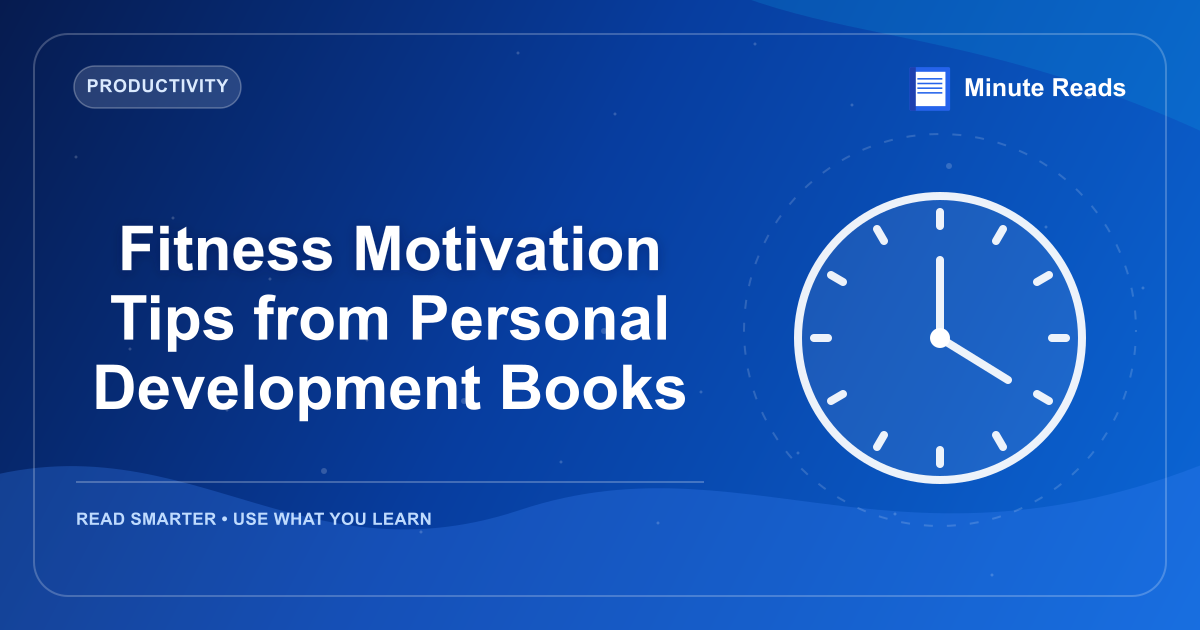 PRODUCTIVITY

Minute Reads

Fitness Motivation Tips from Personal Development Books

READ SMARTER • USE WHAT YOU LEARN